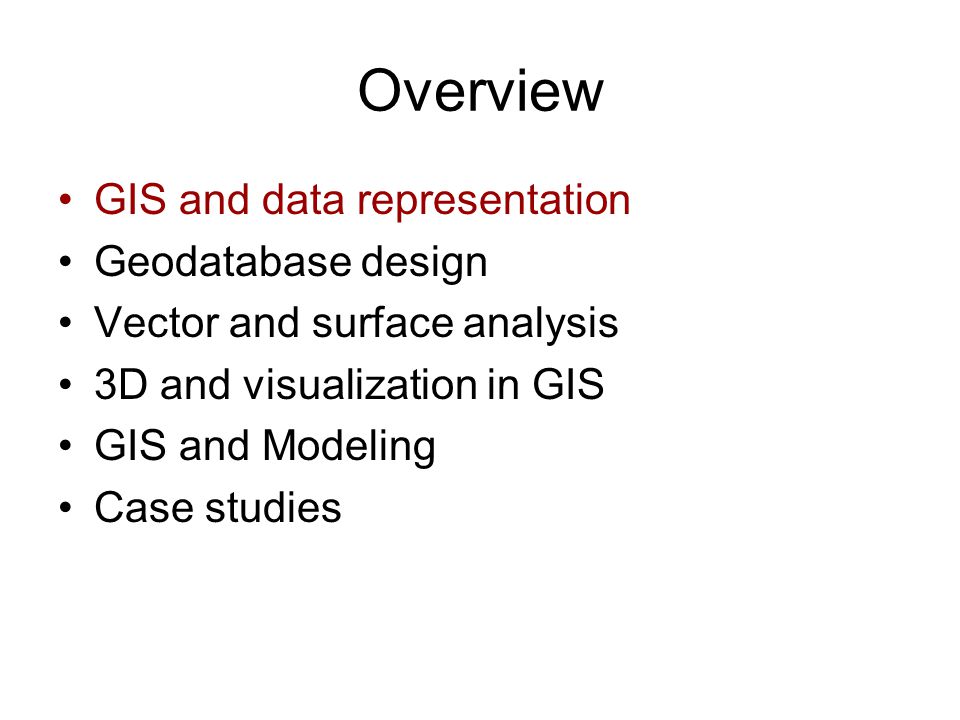 Overview

• GIS and data representation
• Geodatabase design
• Vector and surface analysis
• 3D and visualization in GIS
• GIS and Modeling
• Case studies